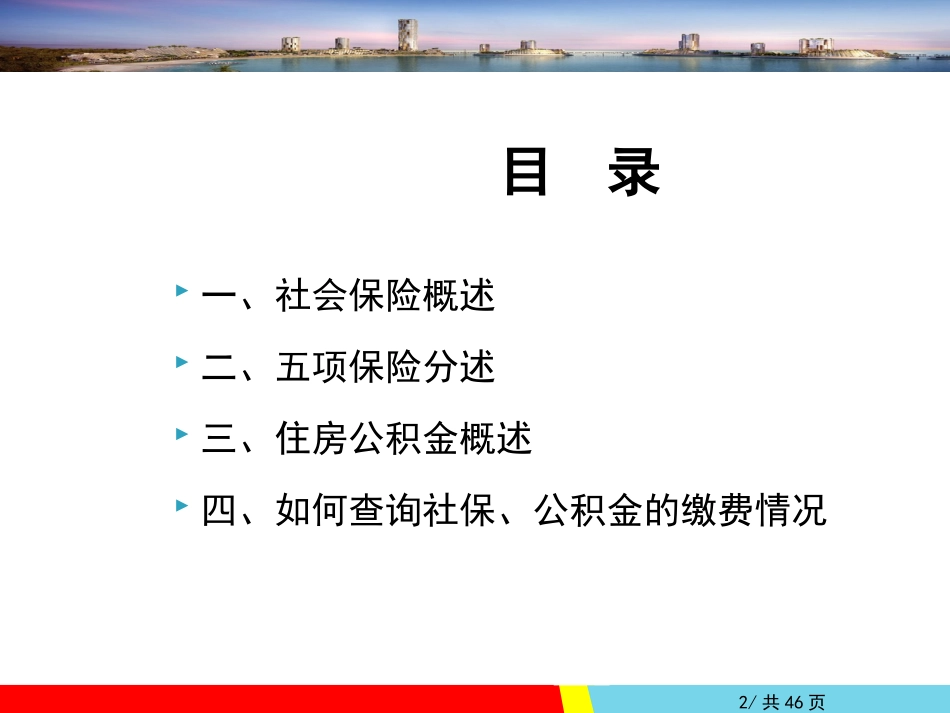 目　录

一、社会保险概述

二、五项保险分述

三、住房公积金概述

四、如何查询社保、公积金的缴费情况

2/ 共 46 页